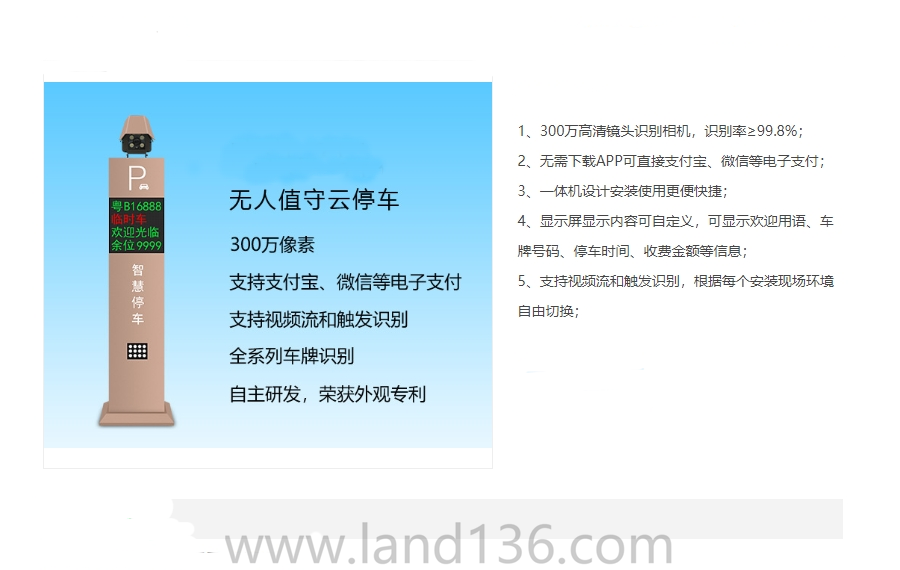 P

粤B16888
临时车
欢迎光临
余位9999

智慧停车

无人值守云停车

300万像素

支持支付宝、微信等电子支付

支持视频流和触发识别

全系列车牌识别

自主研发，荣获外观专利

1、300万高清镜头识别相机，识别率≥99.8%；

2、无需下载APP可直接支付宝、微信等电子支付；

3、一体机设计安装使用更便快捷；

4、显示屏显示内容可自定义，可显示欢迎用语、车牌号码、停车时间、收费金额等信息；

5、支持视频流和触发识别，根据每个安装现场环境自由切换；

www.land136.com